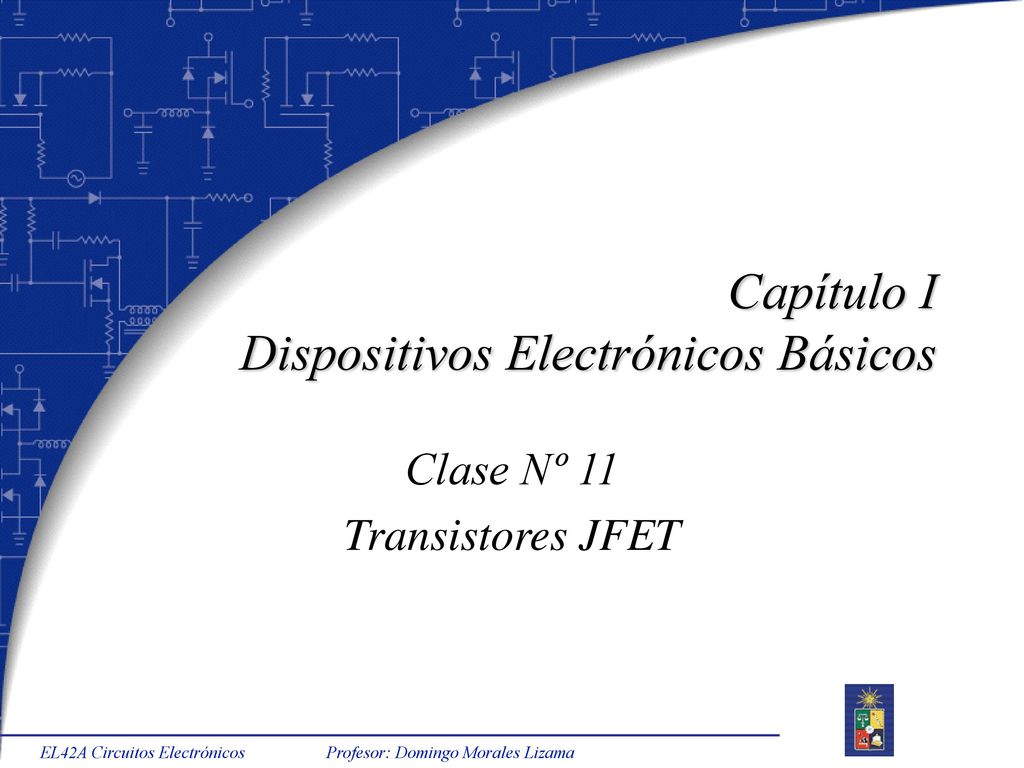 Capítulo I
Dispositivos Electrónicos Básicos

Clase Nº 11
Transistores JFET

EL42A Circuitos Electrónicos Profesor: Domingo Morales Lizama